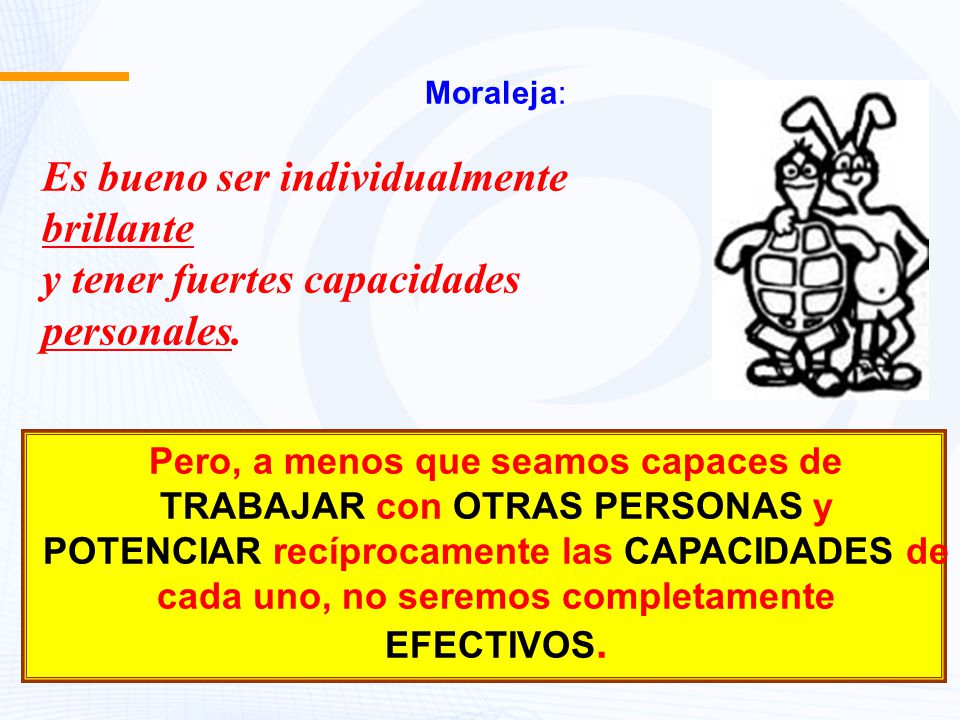 Moraleja:

Es bueno ser individualmente brillante
y tener fuertes capacidades personales.

Pero, a menos que seamos capaces de TRABAJAR con OTRAS PERSONAS y POTENCIAR recíprocamente las CAPACIDADES de cada uno, no seremos completamente EFECTIVOS.